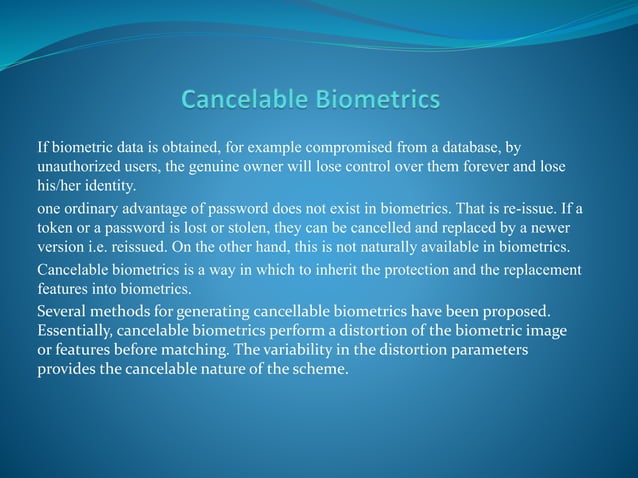 Cancelable Biometrics

If biometric data is obtained, for example compromised from a database, by unauthorized users, the genuine owner will lose control over them forever and lose his/her identity.

one ordinary advantage of password does not exist in biometrics. That is re-issue. If a token or a password is lost or stolen, they can be cancelled and replaced by a newer version i.e. reissued. On the other hand, this is not naturally available in biometrics.

Cancelable biometrics is a way in which to inherit the protection and the replacement features into biometrics.

Several methods for generating cancellable biometrics have been proposed. Essentially, cancelable biometrics perform a distortion of the biometric image or features before matching. The variability in the distortion parameters provides the cancelable nature of the scheme.